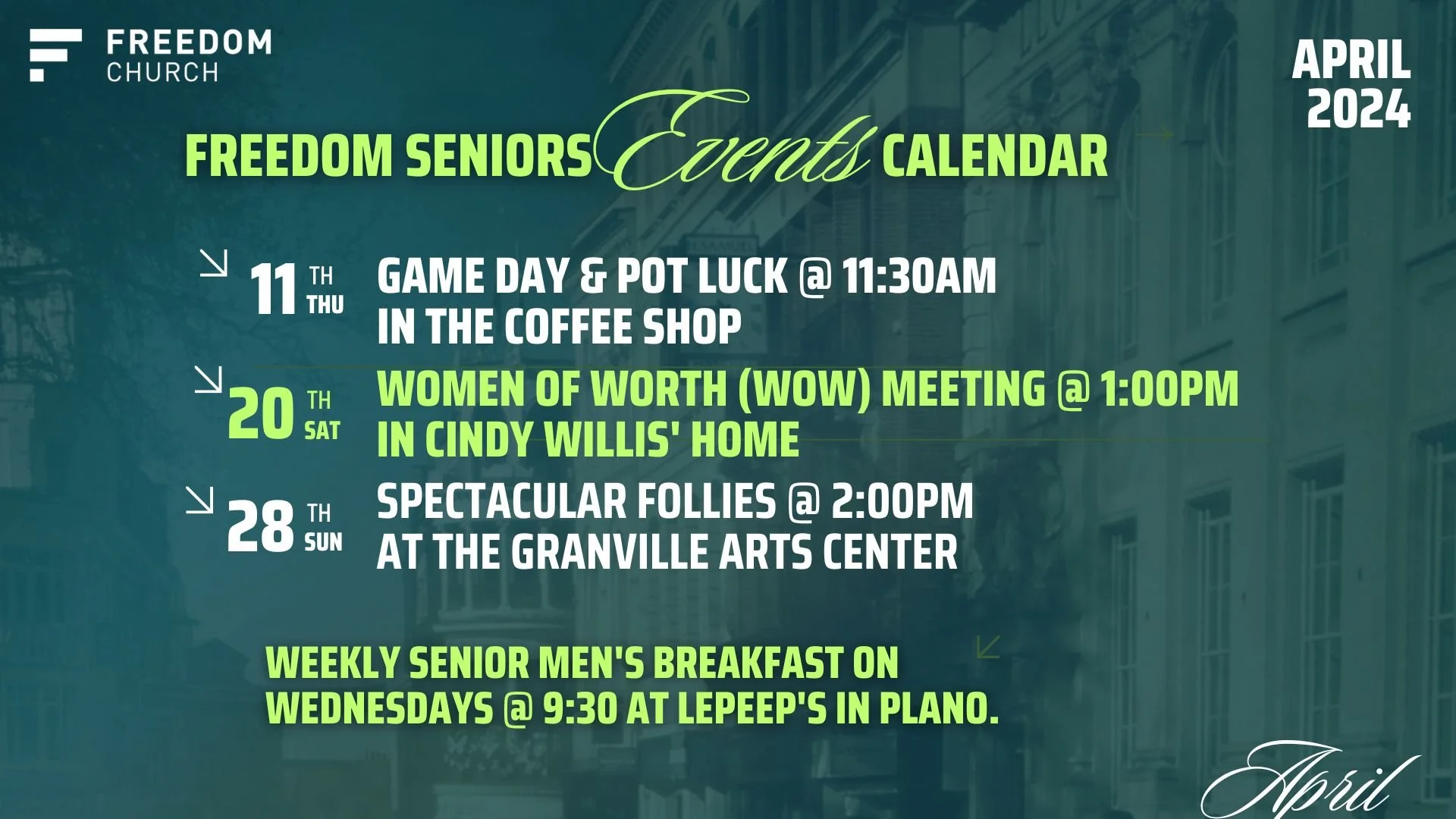 FREEDOM CHURCH

APRIL 2024

FREEDOM SENIORS Events CALENDAR

11 TH THU GAME DAY & POT LUCK @ 11:30AM IN THE COFFEE SHOP

20 TH SAT WOMEN OF WORTH (WOW) MEETING @ 1:00PM IN CINDY WILLIS' HOME

28 TH SUN SPECTACULAR FOLLIES @ 2:00PM AT THE GRANVILLE ARTS CENTER

WEEKLY SENIOR MEN'S BREAKFAST ON WEDNESDAYS @ 9:30 AT LEPEEP'S IN PLANO.

April